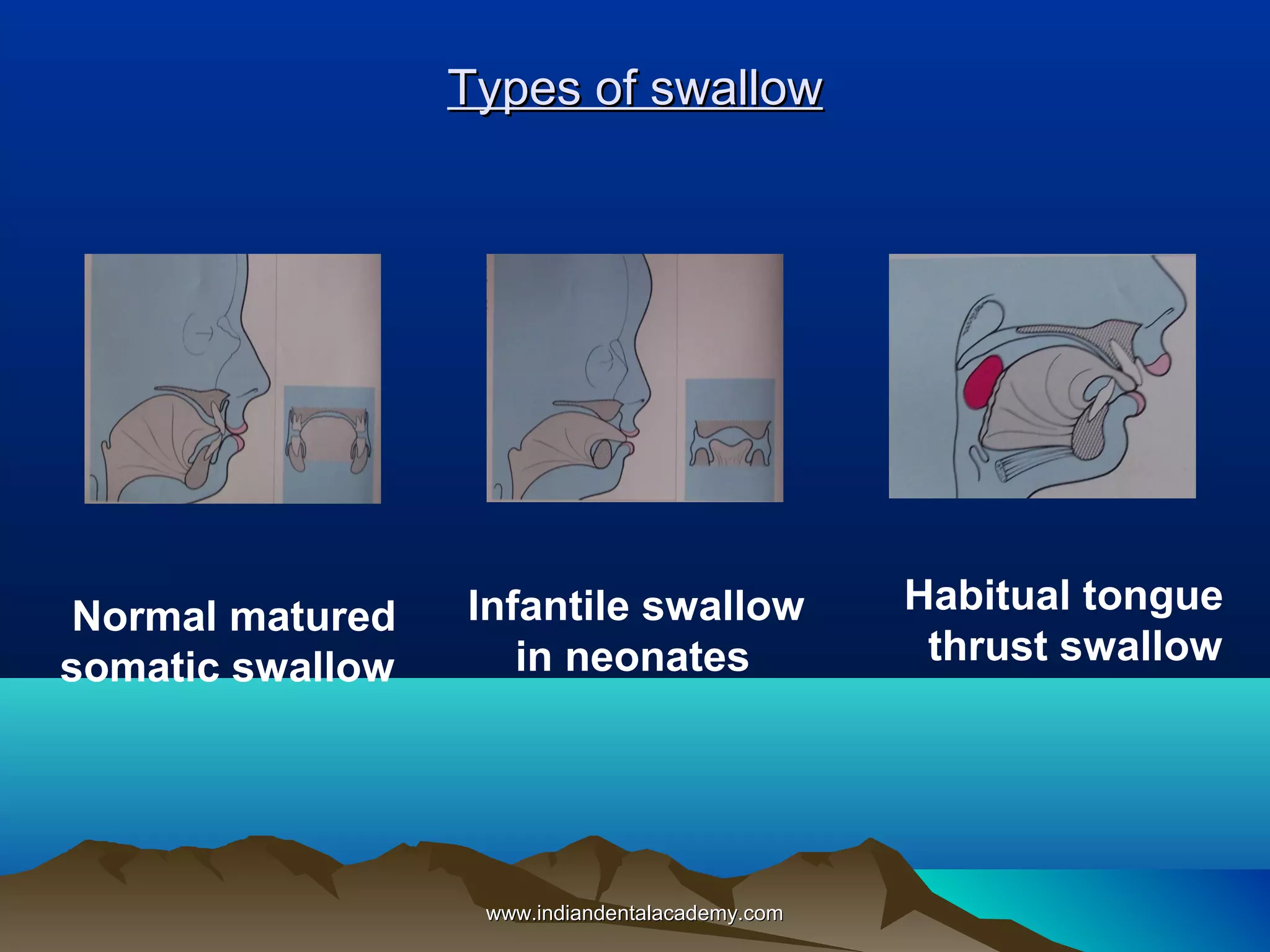 Types of swallow

Normal matured somatic swallow

Infantile swallow in neonates

Habitual tongue thrust swallow

www.indiandentalacademy.com